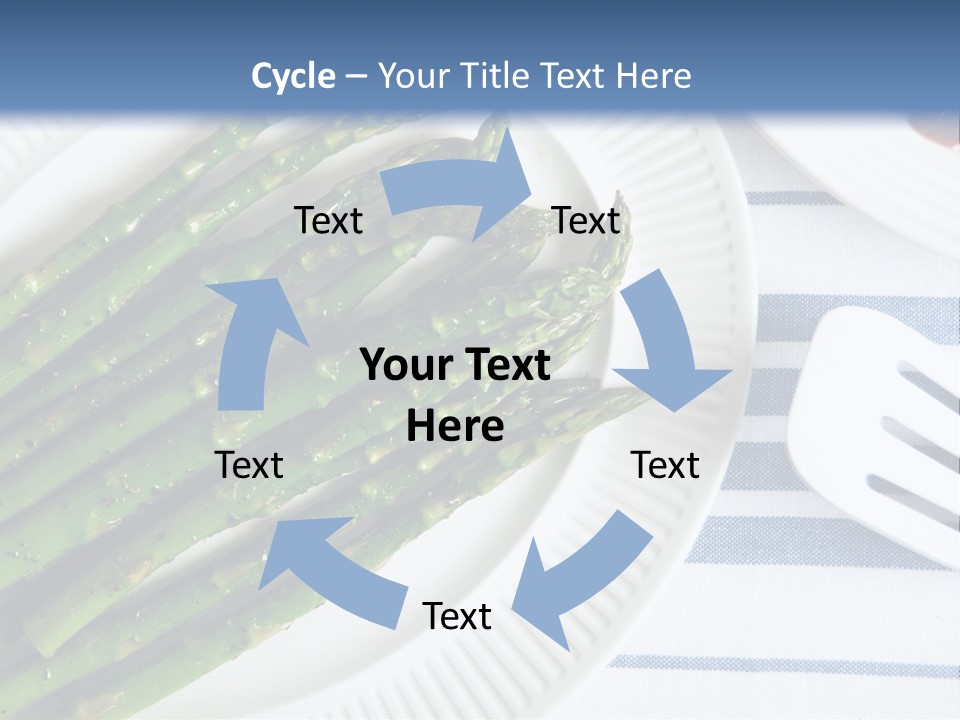 Cycle – Your Title Text Here

Text

Text

Your Text Here

Text

Text

Text